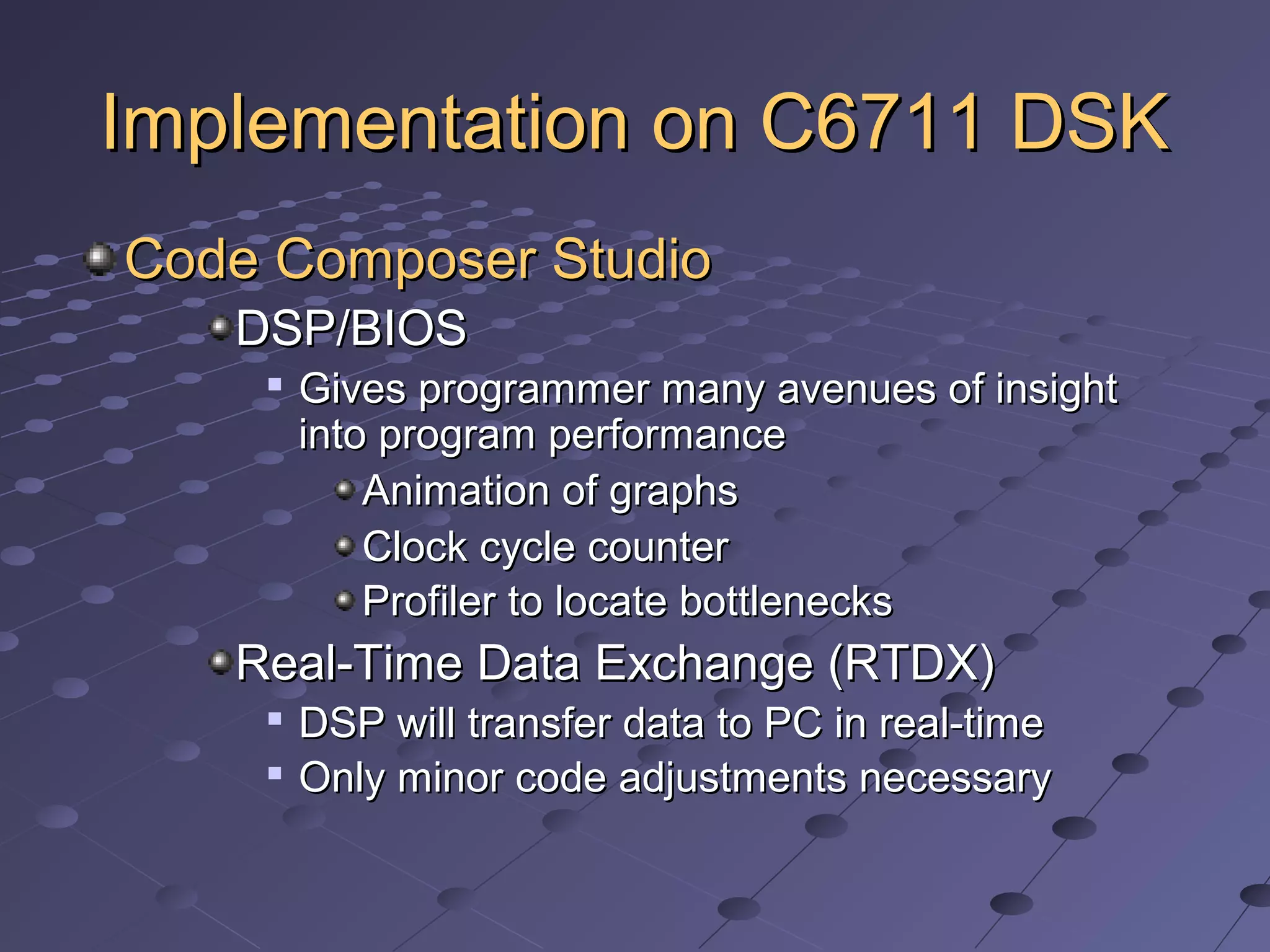 Implementation on C6711 DSK

Code Composer Studio

DSP/BIOS

Gives programmer many avenues of insight into program performance

Animation of graphs

Clock cycle counter

Profiler to locate bottlenecks

Real-Time Data Exchange (RTDX)

DSP will transfer data to PC in real-time

Only minor code adjustments necessary